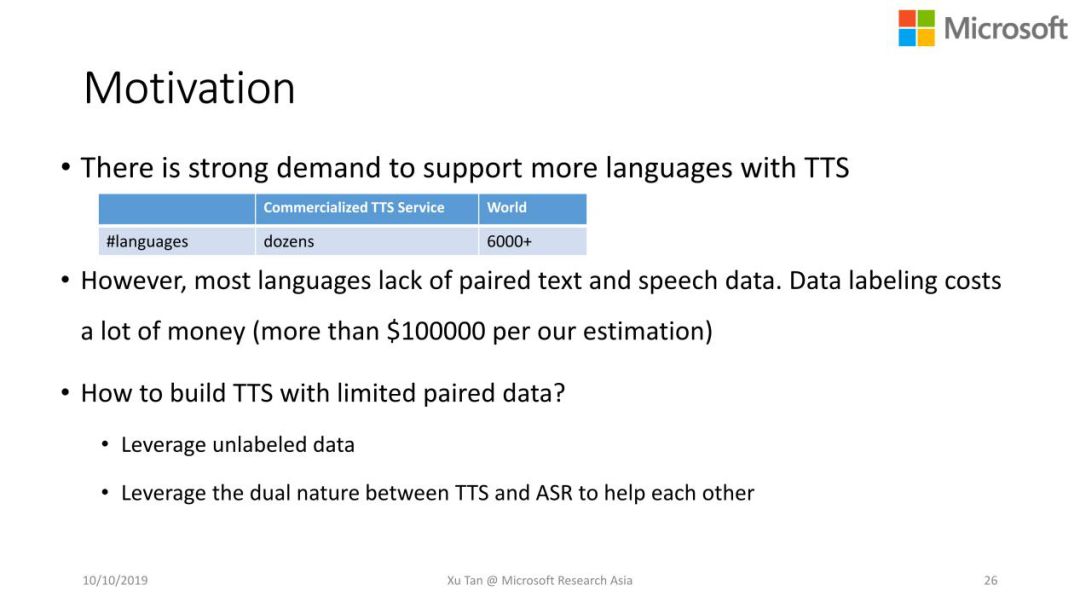 Microsoft

Motivation

• There is strong demand to support more languages with TTS

| | Commercialized TTS Service | World |
|---|---|---|
| #languages | dozens | 6000+ |

• However, most languages lack of paired text and speech data. Data labeling costs a lot of money (more than \$100000 per our estimation)

• How to build TTS with limited paired data?

• Leverage unlabeled data

• Leverage the dual nature between TTS and ASR to help each other

10/10/2019

Xu Tan @ Microsoft Research Asia

26